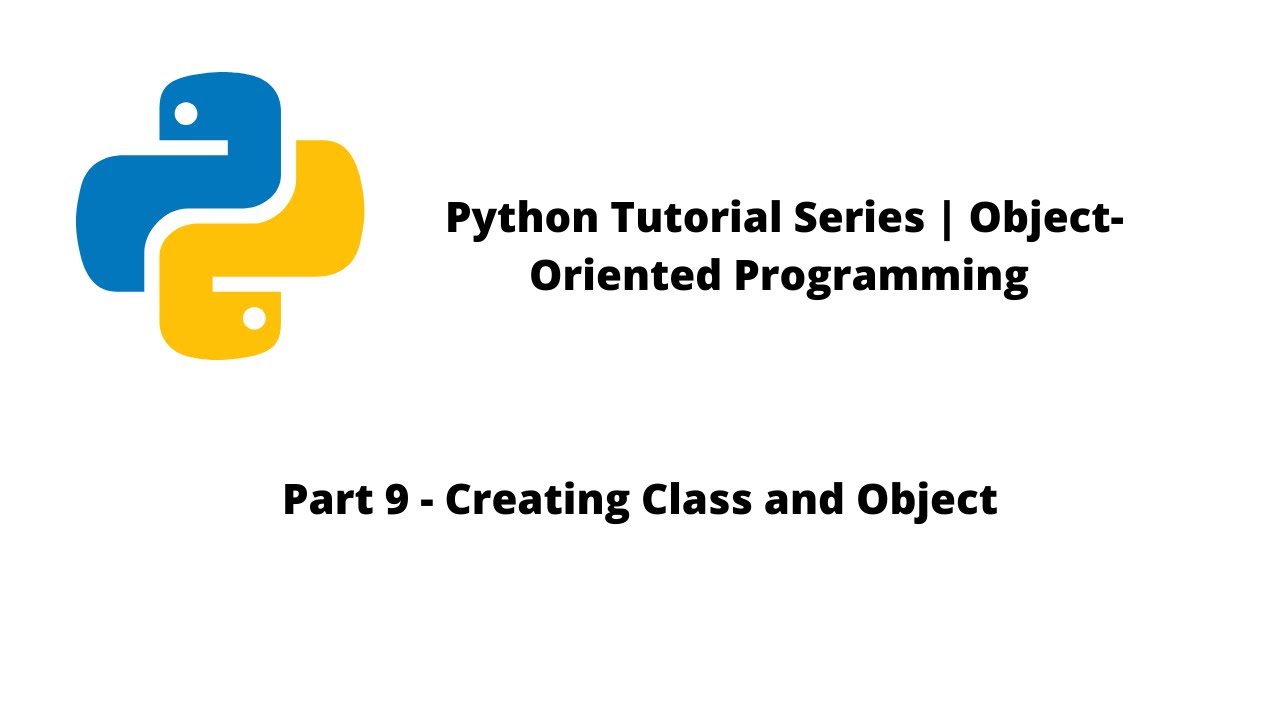 Python Tutorial Series | Object-Oriented Programming

Part 9 - Creating Class and Object